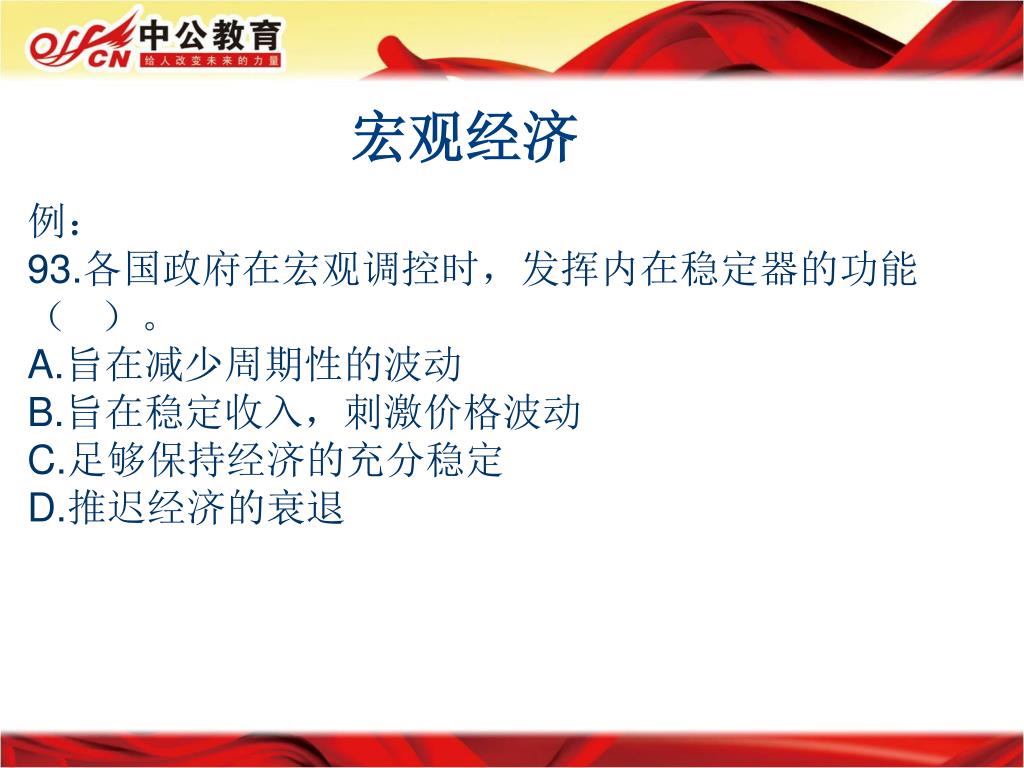 offcn 中公教育
给人改变未来的力量

宏观经济

例：
93.各国政府在宏观调控时，发挥内在稳定器的功能（　）。
A.旨在减少周期性的波动
B.旨在稳定收入，刺激价格波动
C.足够保持经济的充分稳定
D.推迟经济的衰退